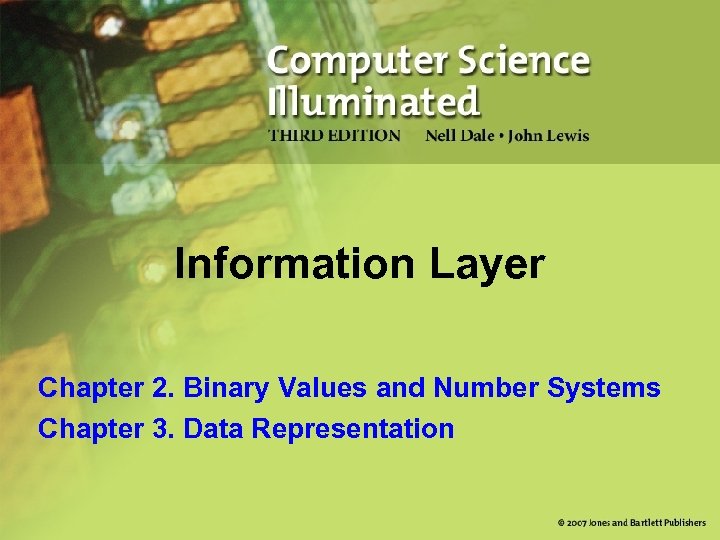 Computer Science Illuminated

THIRD EDITION Nell Dale • John Lewis

Information Layer

Chapter 2. Binary Values and Number Systems

Chapter 3. Data Representation

© 2007 Jones and Bartlett Publishers